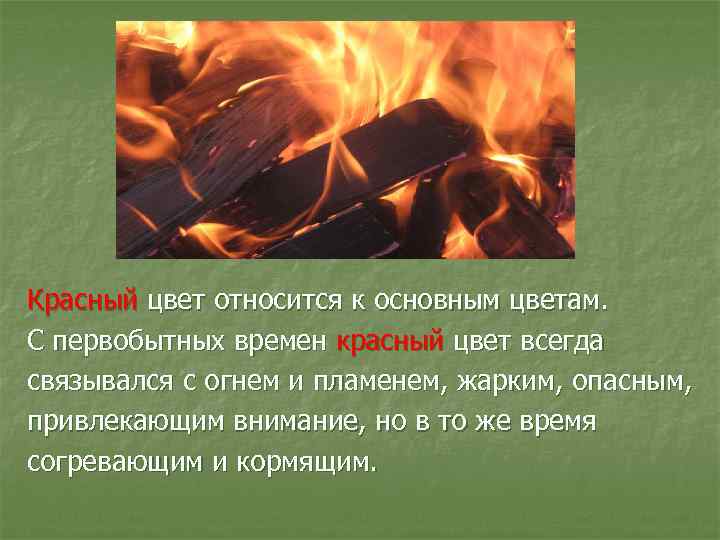 Красный цвет относится к основным цветам. С первобытных времен красный цвет всегда связывался с огнем и пламенем, жарким, опасным, привлекающим внимание, но в то же время согревающим и кормящим.